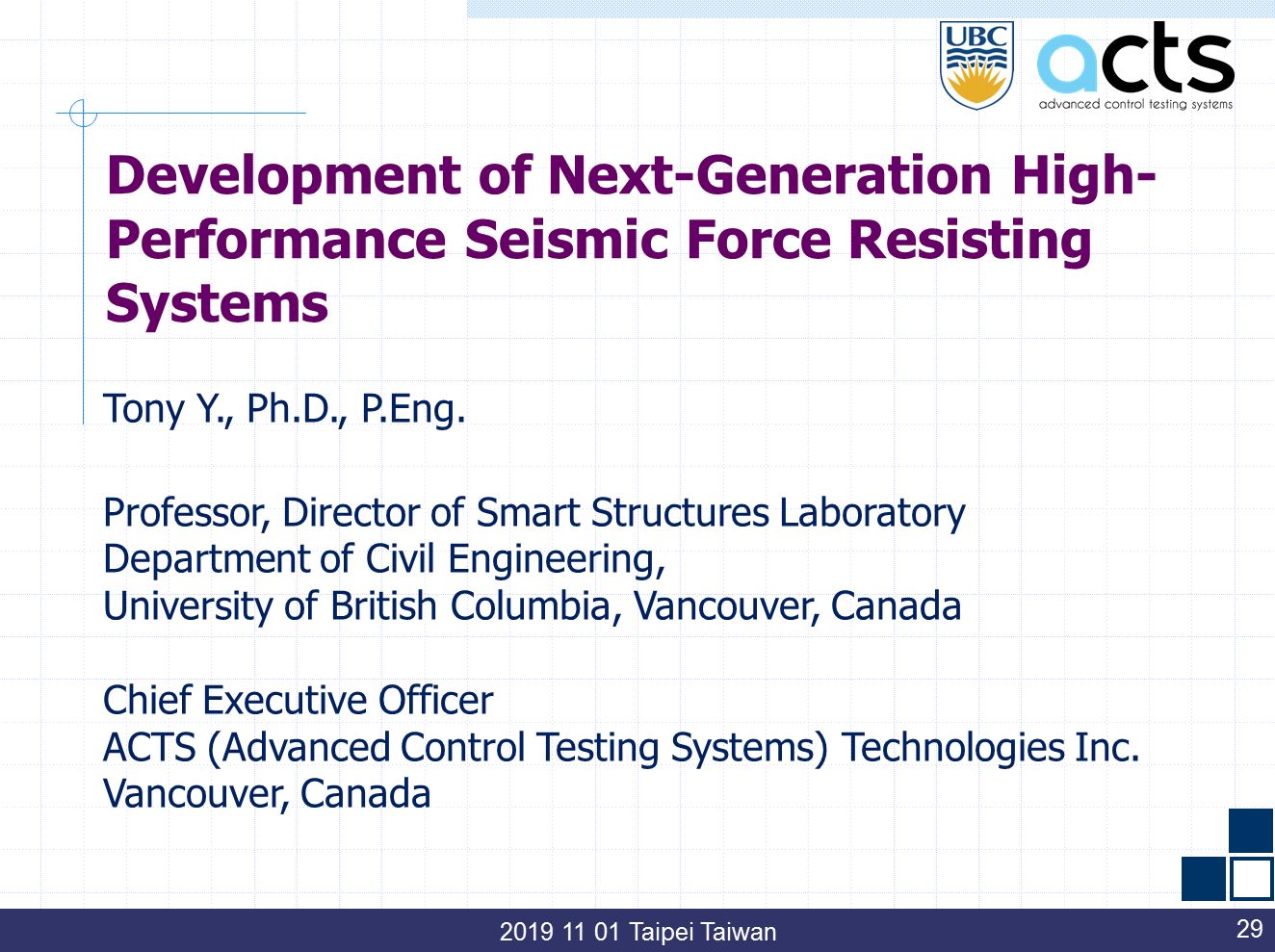 UBC

acts
advanced control testing systems

Development of Next-Generation High-Performance Seismic Force Resisting Systems

Tony Y., Ph.D., P.Eng.

Professor, Director of Smart Structures Laboratory
Department of Civil Engineering,
University of British Columbia, Vancouver, Canada

Chief Executive Officer
ACTS (Advanced Control Testing Systems) Technologies Inc.
Vancouver, Canada

2019 11 01 Taipei Taiwan

29